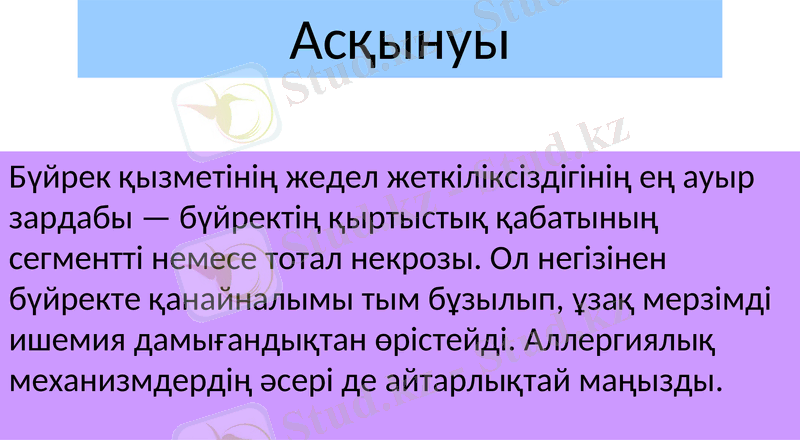 Асқынуы

Бүйрек қызметінің жедел жеткіліксіздігінің ең ауыр зардабы — бүйректің қыртыстық қабатының сегментті немесе тотал некрозы. Ол негізінен бүйректе қанайналымы тым бұзылып, ұзақ мерзімді ишемия дамығандықтан өрістейді. Аллергиялық механизмдердің әсері де айтарлықтай маңызды.

Stud.kz